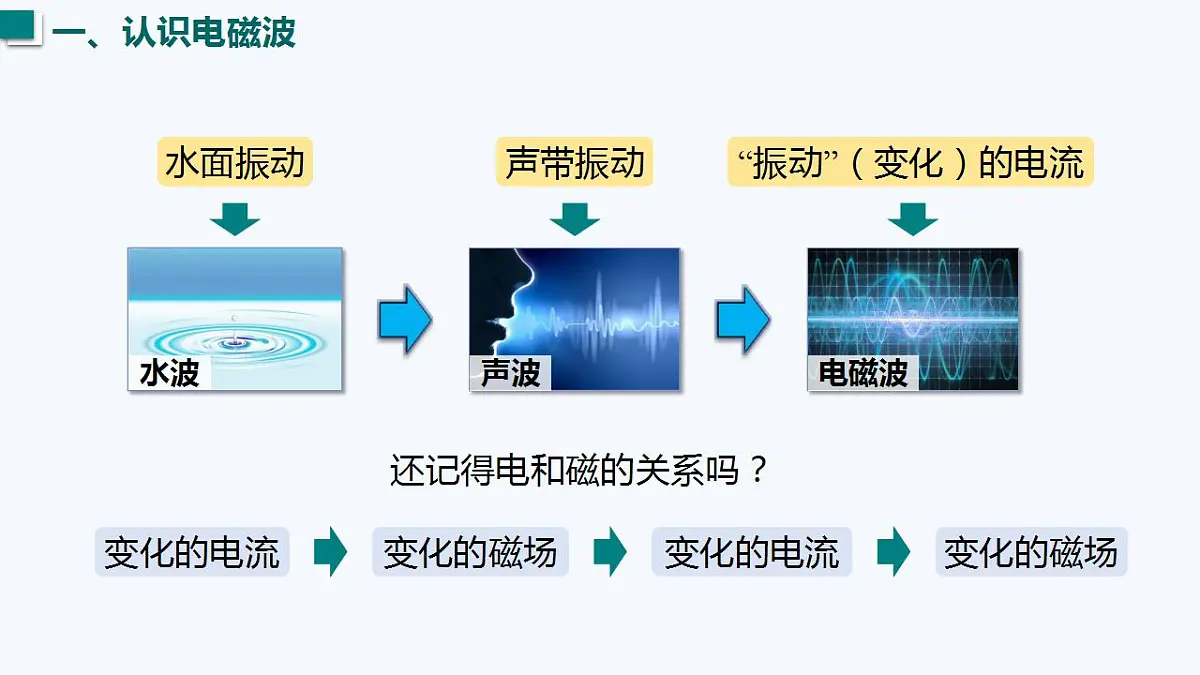 一、认识电磁波

水面振动

声带振动

“振动”（变化）的电流

水波

声波

电磁波

还记得电和磁的关系吗？

变化的电流

变化的磁场

变化的电流

变化的磁场